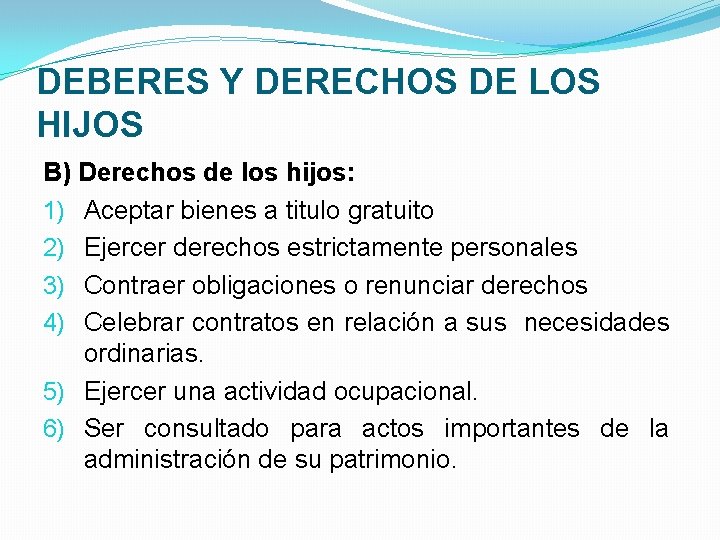 DEBERES Y DERECHOS DE LOS HIJOS

B) Derechos de los hijos:

1) Aceptar bienes a titulo gratuito
2) Ejercer derechos estrictamente personales
3) Contraer obligaciones o renunciar derechos
4) Celebrar contratos en relación a sus necesidades ordinarias.
5) Ejercer una actividad ocupacional.
6) Ser consultado para actos importantes de la administración de su patrimonio.